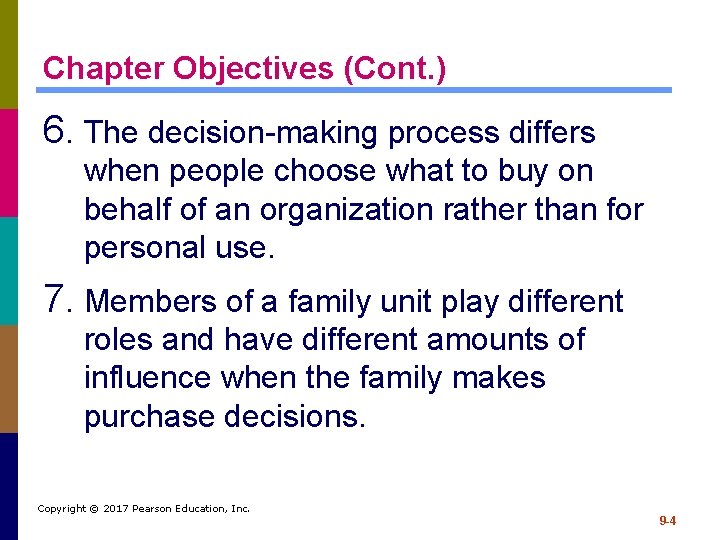 Chapter Objectives (Cont.)

6. The decision-making process differs when people choose what to buy on behalf of an organization rather than for personal use.

7. Members of a family unit play different roles and have different amounts of influence when the family makes purchase decisions.

Copyright © 2017 Pearson Education, Inc.

9-4